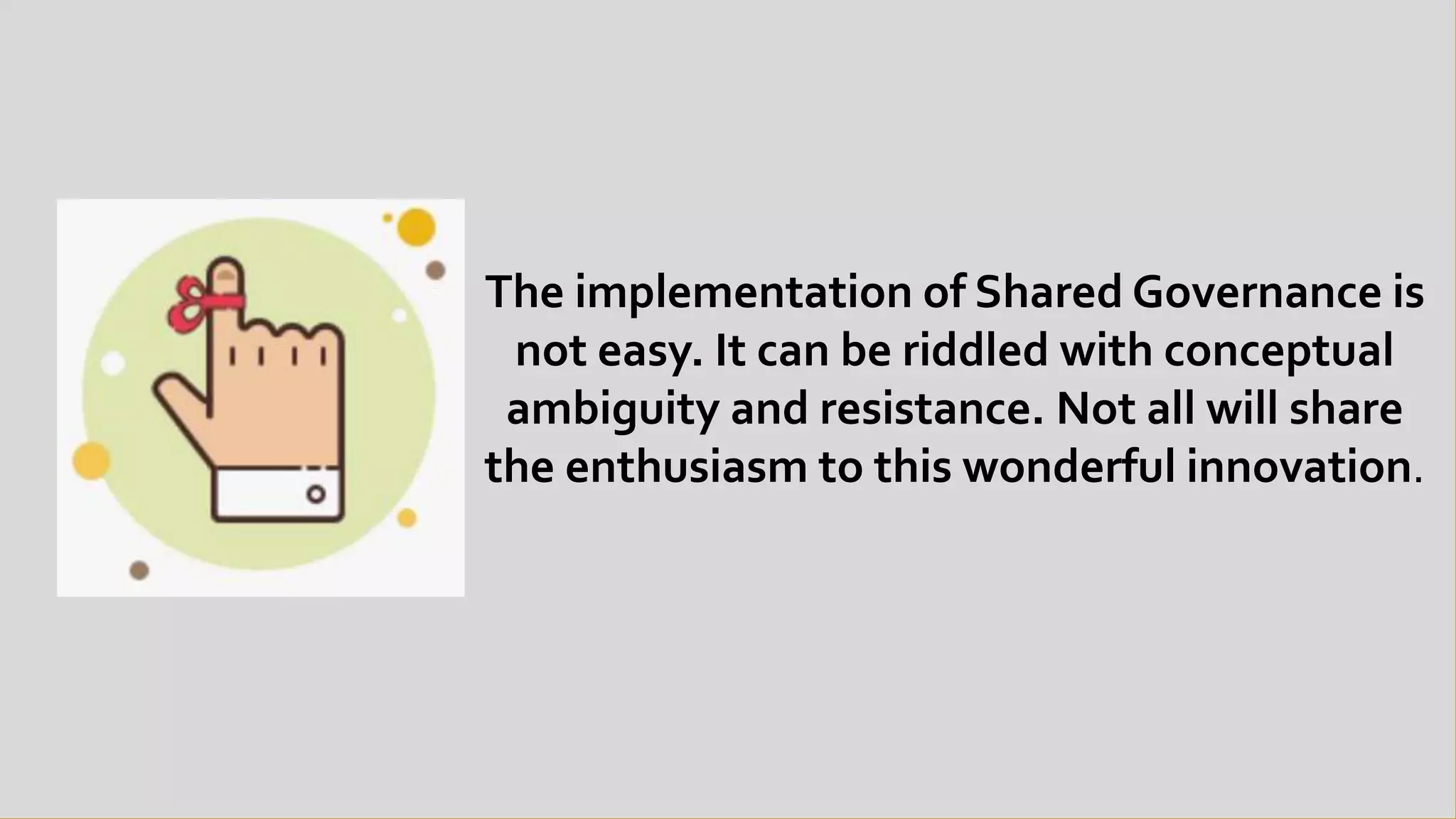 The implementation of Shared Governance is not easy. It can be riddled with conceptual ambiguity and resistance. Not all will share the enthusiasm to this wonderful innovation.